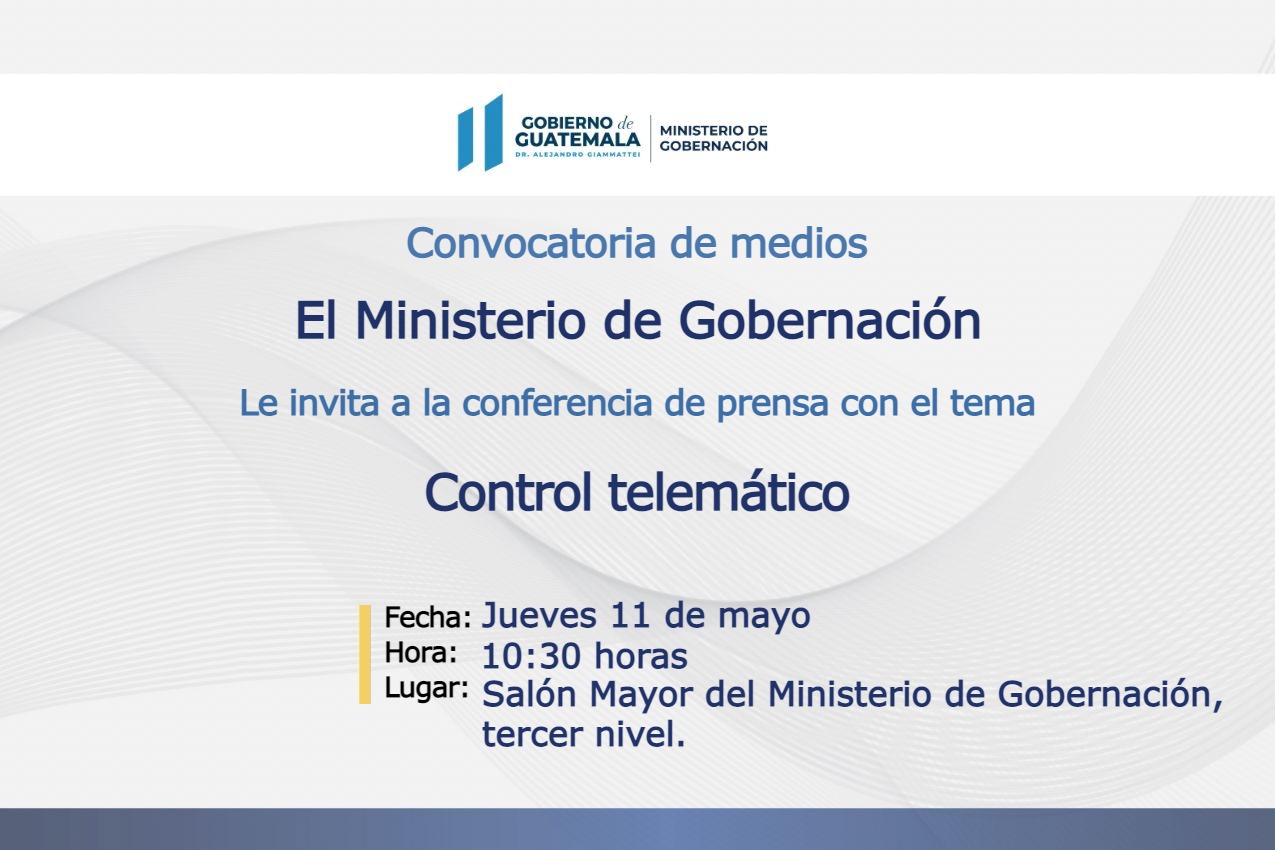 GOBIERNO de GUATEMALA
DR. ALEJANDRO GIAMMATTEI
MINISTERIO DE GOBERNACIÓN

Convocatoria de medios

El Ministerio de Gobernación

Le invita a la conferencia de prensa con el tema

Control telemático

Fecha: Jueves 11 de mayo
Hora: 10:30 horas
Lugar: Salón Mayor del Ministerio de Gobernación, tercer nivel.